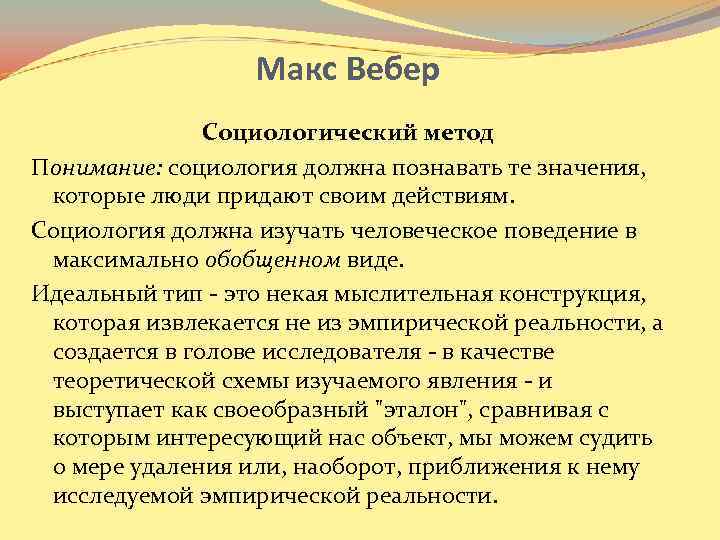 Макс Вебер

Социологический метод

Понимание: социология должна познавать те значения, которые люди придают своим действиям.

Социология должна изучать человеческое поведение в максимально обобщенном виде.

Идеальный тип - это некая мыслительная конструкция, которая извлекается не из эмпирической реальности, а создается в голове исследователя - в качестве теоретической схемы изучаемого явления - и выступает как своеобразный "эталон", сравнивая с которым интересующий нас объект, мы можем судить о мере удаления или, наоборот, приближения к нему исследуемой эмпирической реальности.